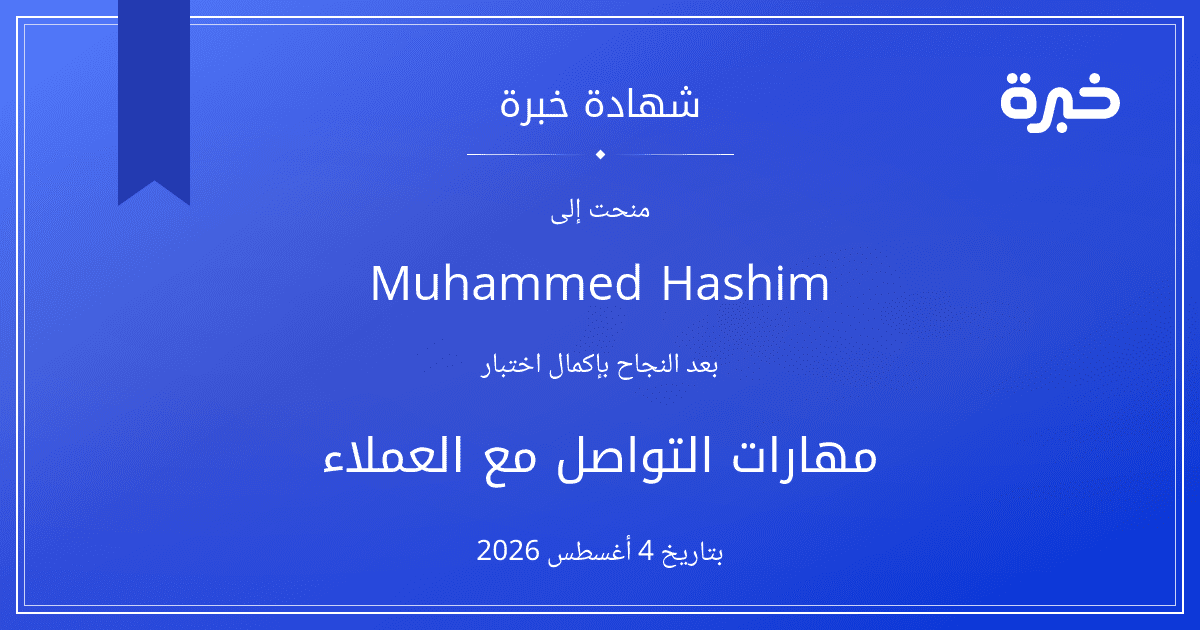 خبرة

شهادة خبرة

منحت إلى

Muhammed Hashim

بعد النجاح بإكمال اختبار

مهارات التواصل مع العملاء

بتاريخ 4 أغسطس 2026